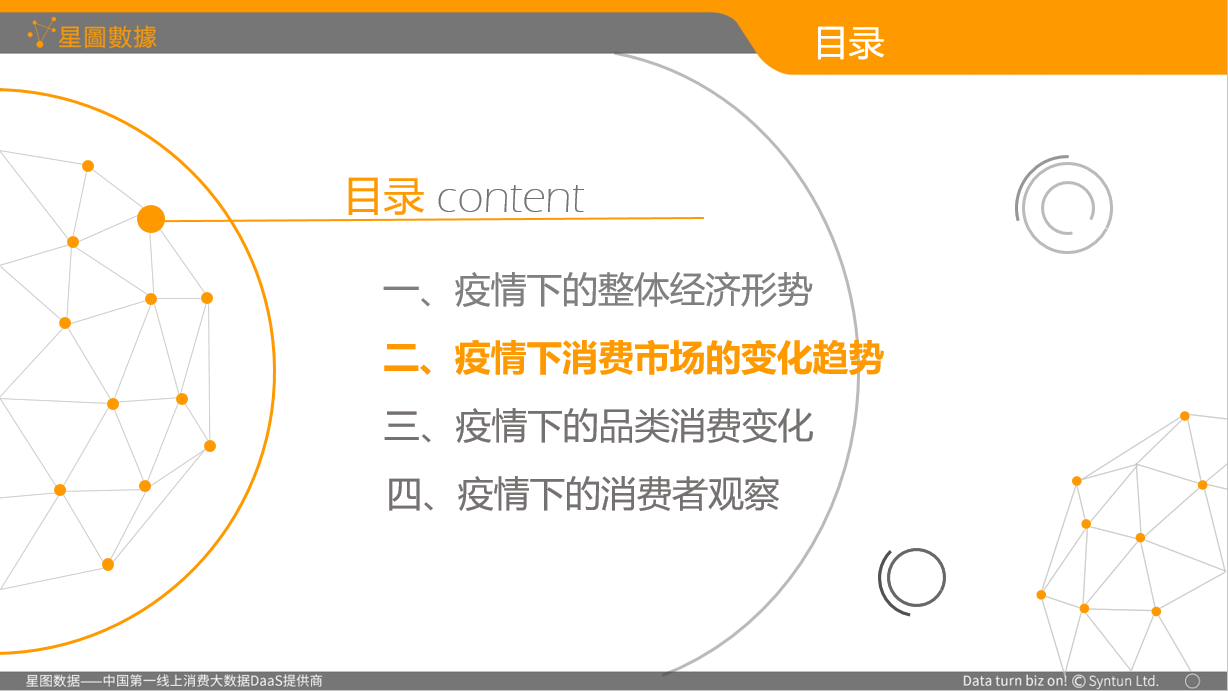 星圖數據

目录

目录 content

一、疫情下的整体经济形势

二、疫情下消费市场的变化趋势

三、疫情下的品类消费变化

四、疫情下的消费者观察

星图数据——中国第一线上消费大数据DaaS提供商

Data turn biz on! © Syntun Ltd.